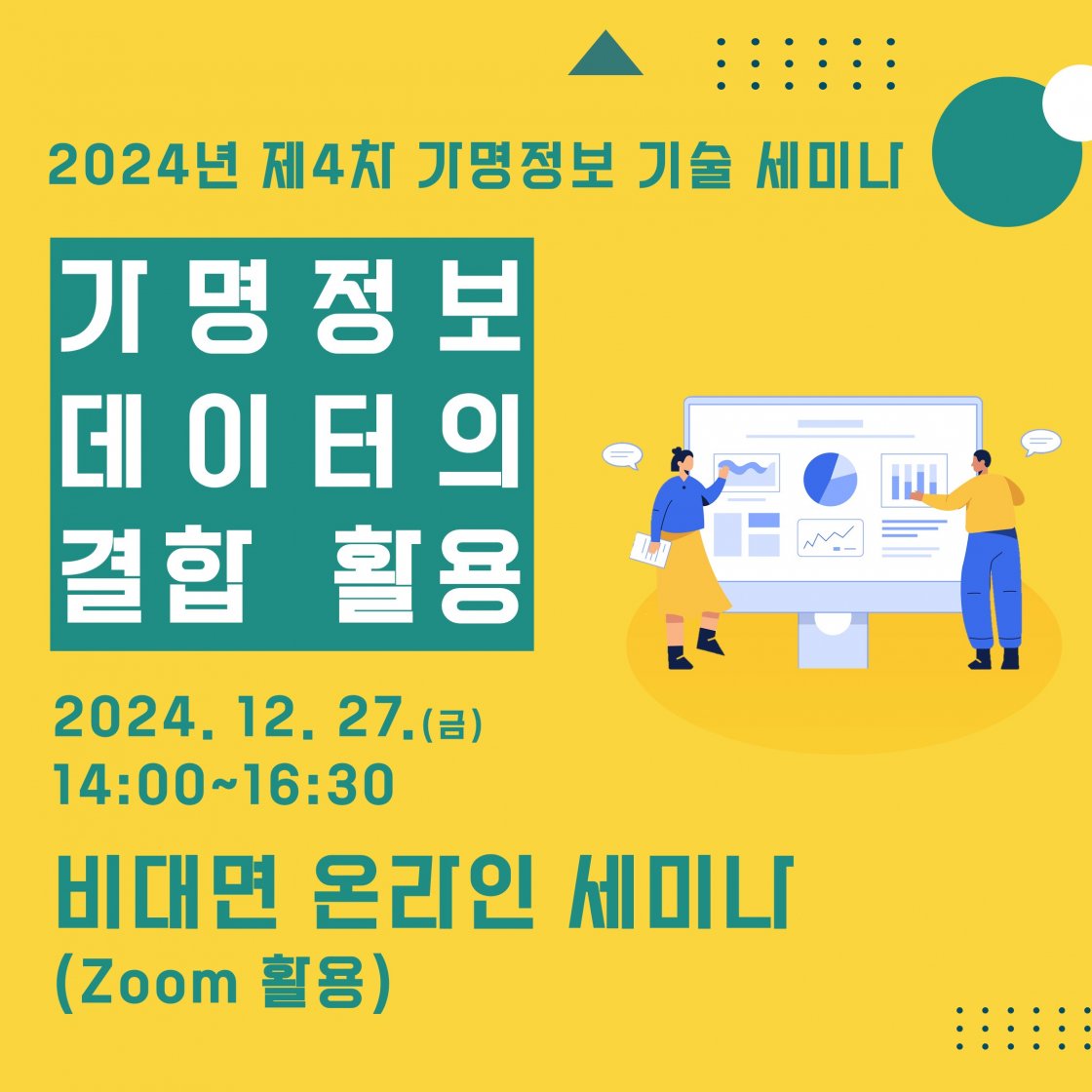 2024년 제4차 가명정보 기술 세미나

가명정보
데이터의
결합 활용

2024. 12. 27.(금)
14:00~16:30

비대면 온라인 세미나
(Zoom 활용)